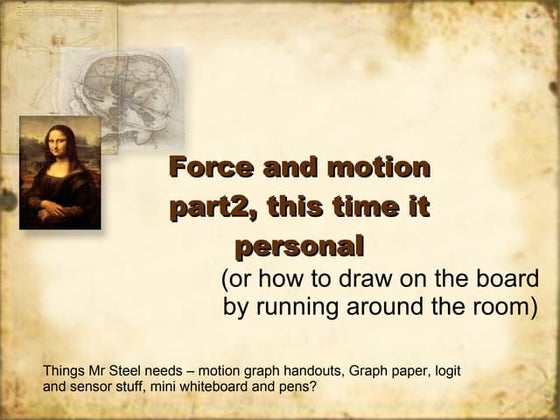 Force and motion part2, this time it personal

(or how to draw on the board by running around the room)

Things Mr Steel needs – motion graph handouts, Graph paper, logit and sensor stuff, mini whiteboard and pens?